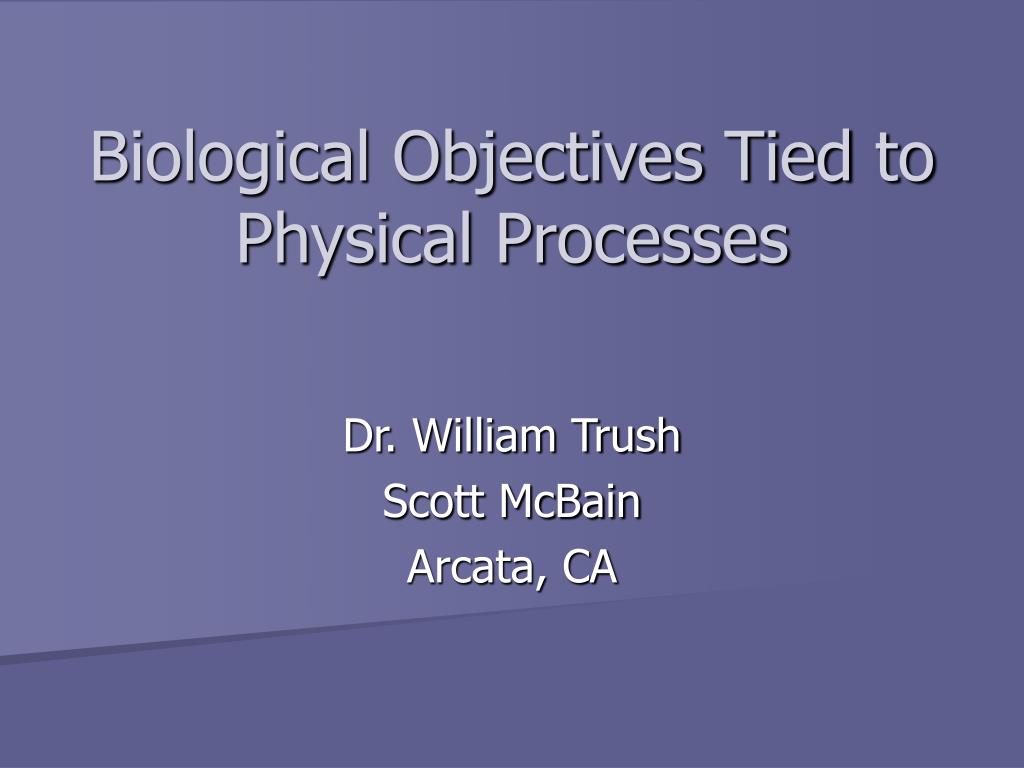 Biological Objectives Tied to Physical Processes

Dr. William Trush
Scott McBain
Arcata, CA